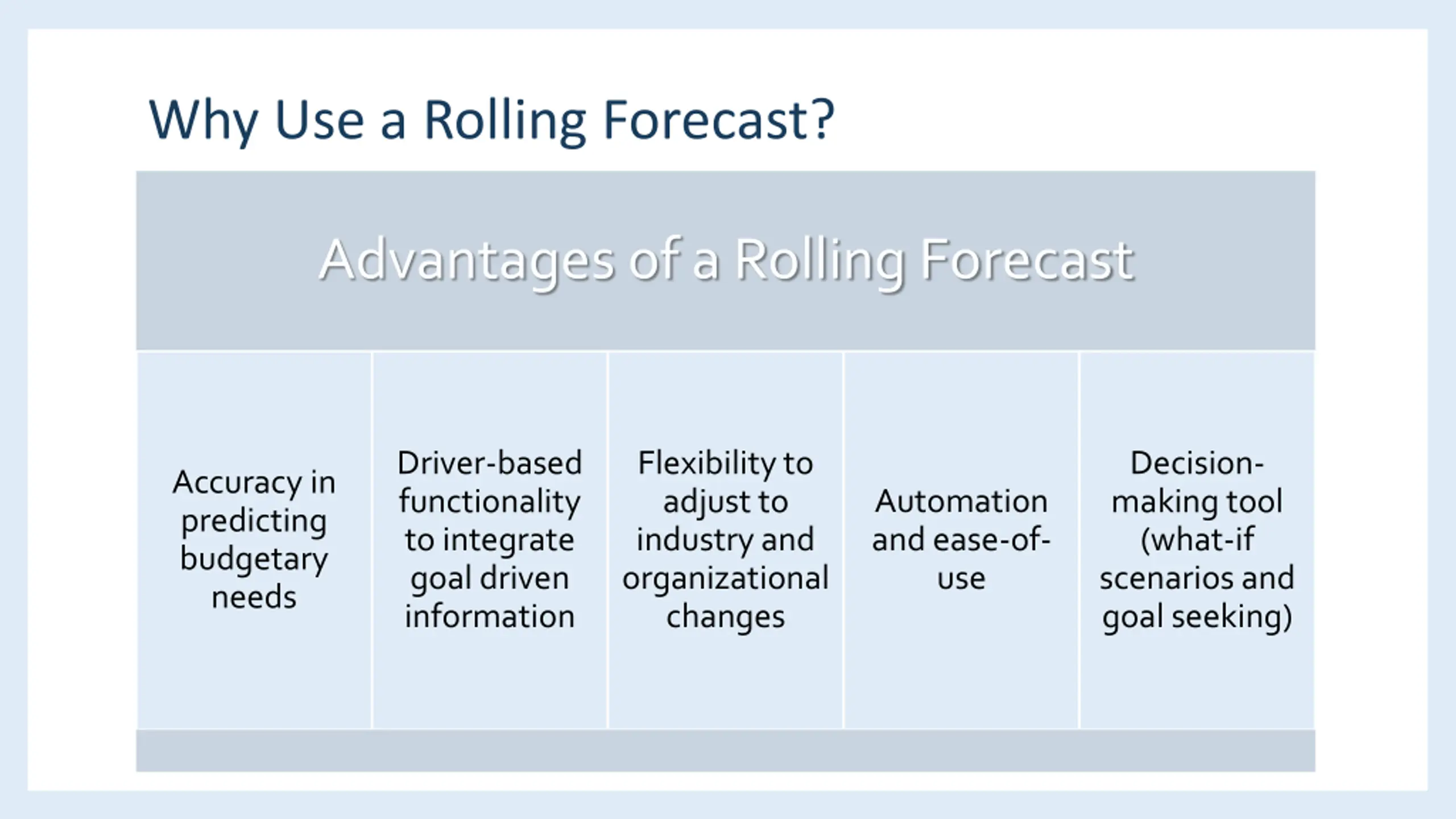 Why Use a Rolling Forecast?

Advantages of a Rolling Forecast

Accuracy in predicting budgetary needs

Driver-based functionality to integrate goal driven information

Flexibility to adjust to industry and organizational changes

Automation and ease-of-use

Decision-making tool (what-if scenarios and goal seeking)